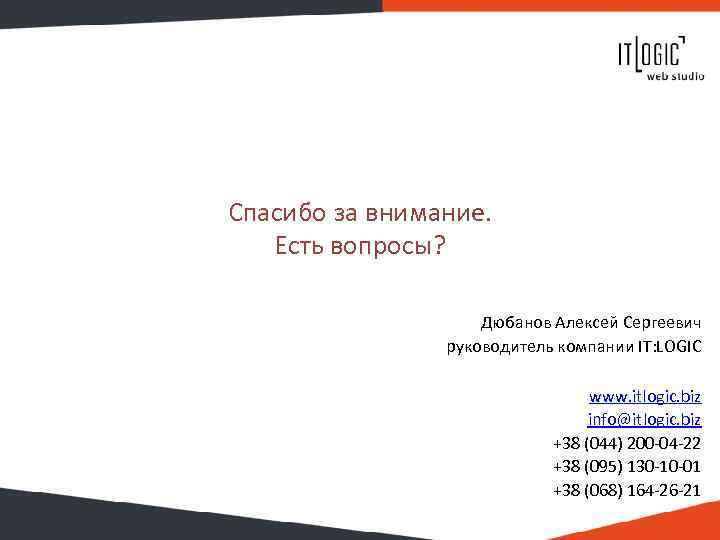 IT LOGIC
web studio

Спасибо за внимание.
Есть вопросы?

Дюбанов Алексей Сергеевич
руководитель компании IT:LOGIC

www.itlogic.biz
info@itlogic.biz
+38 (044) 200-04-22
+38 (095) 130-10-01
+38 (068) 164-26-21